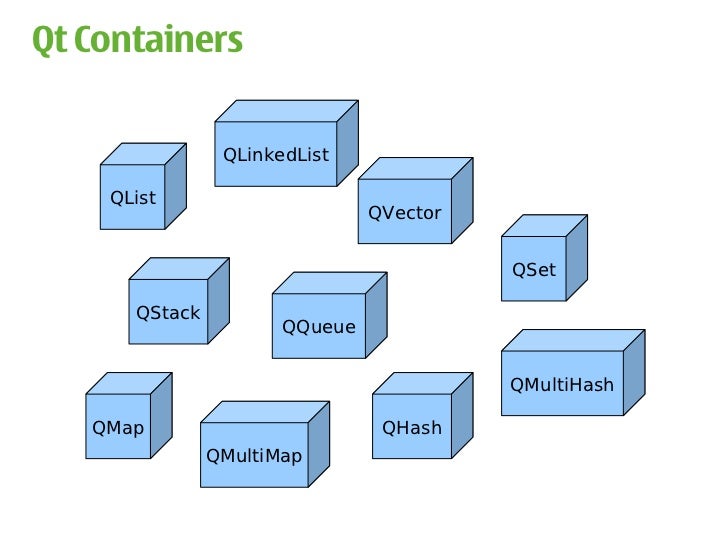 Qt Containers

QLinkedList

QList

QVector

QSet

QStack

QQueue

QMultiHash

QMap

QMultiMap

QHash